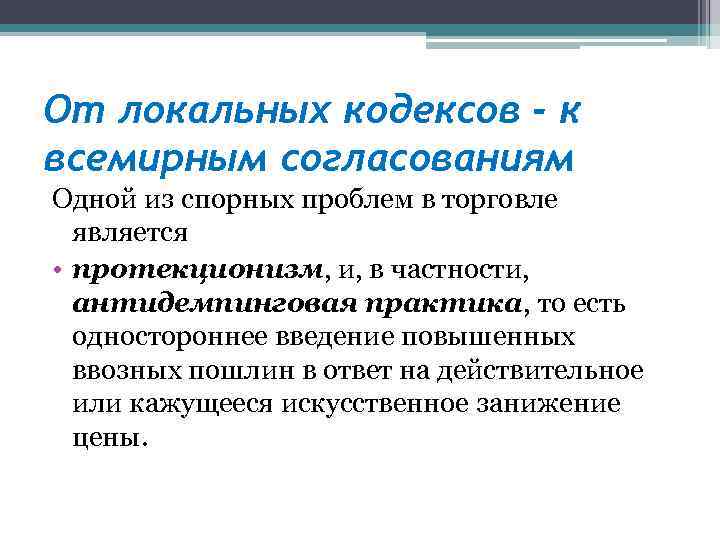 От локальных кодексов - к всемирным согласованиям

Одной из спорных проблем в торговле является

• протекционизм, и, в частности, антидемпинговая практика, то есть одностороннее введение повышенных ввозных пошлин в ответ на действительное или кажущееся искусственное занижение цены.